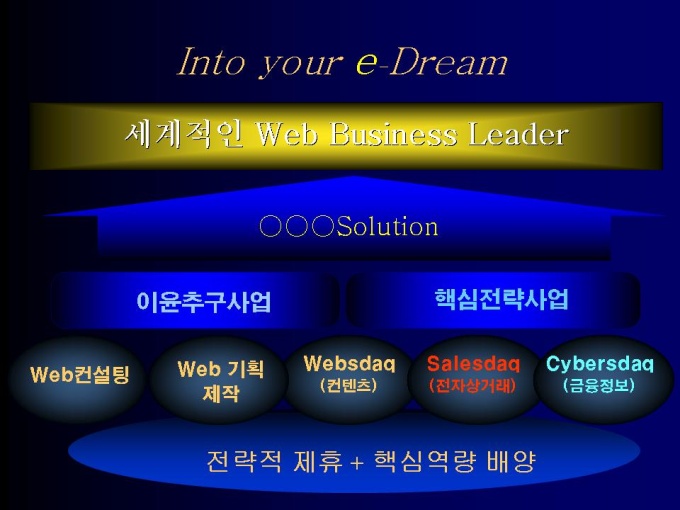 Into your e-Dream

세계적인 Web Business Leader

○○○Solution

이윤추구사업

핵심전략사업

Web컨설팅

Web 기획 제작

Websdaq (컨텐츠)

Salesdaq (전자상거래)

Cybersdaq (금융정보)

전략적 제휴 + 핵심역량 배양